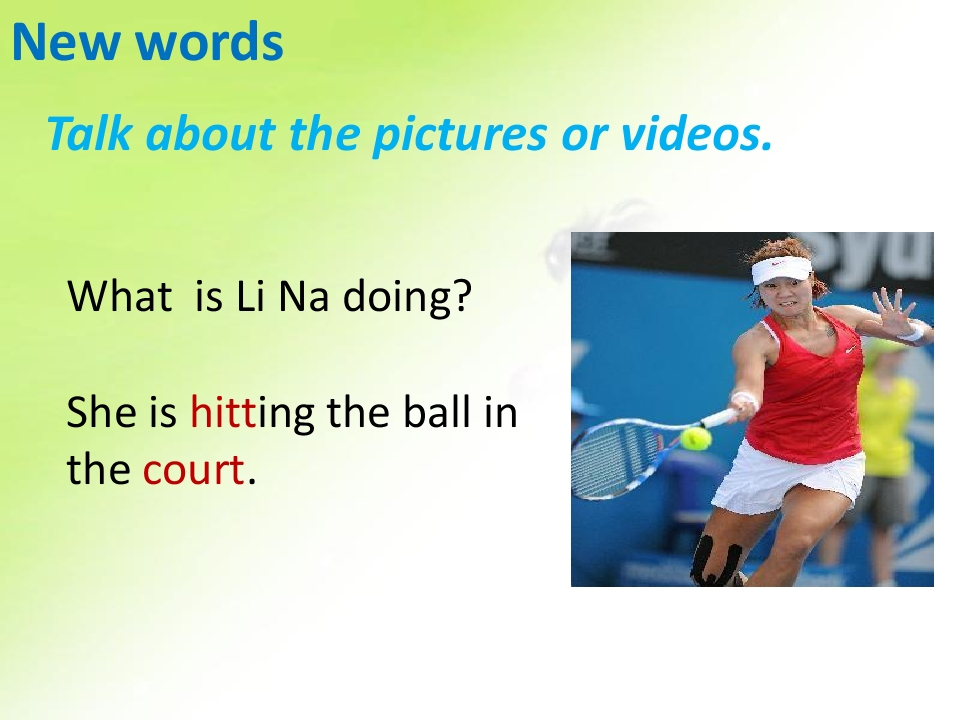 New words

Talk about the pictures or videos.

What is Li Na doing?

She is hitting the ball in the court.